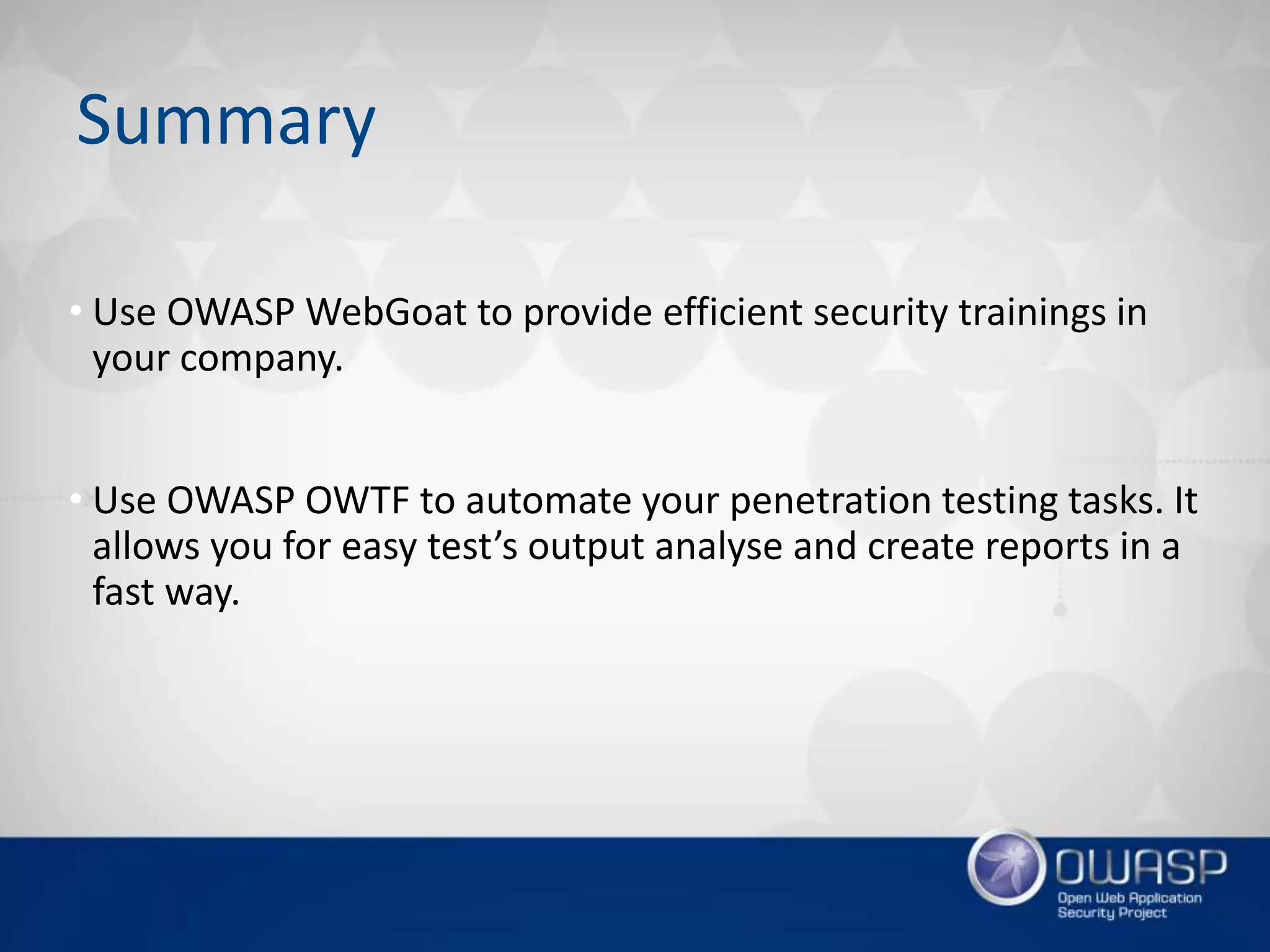 Summary

• Use OWASP WebGoat to provide efficient security trainings in your company.

• Use OWASP OWTF to automate your penetration testing tasks. It allows you for easy test’s output analyse and create reports in a fast way.

OWASP
Open Web Application Security Project